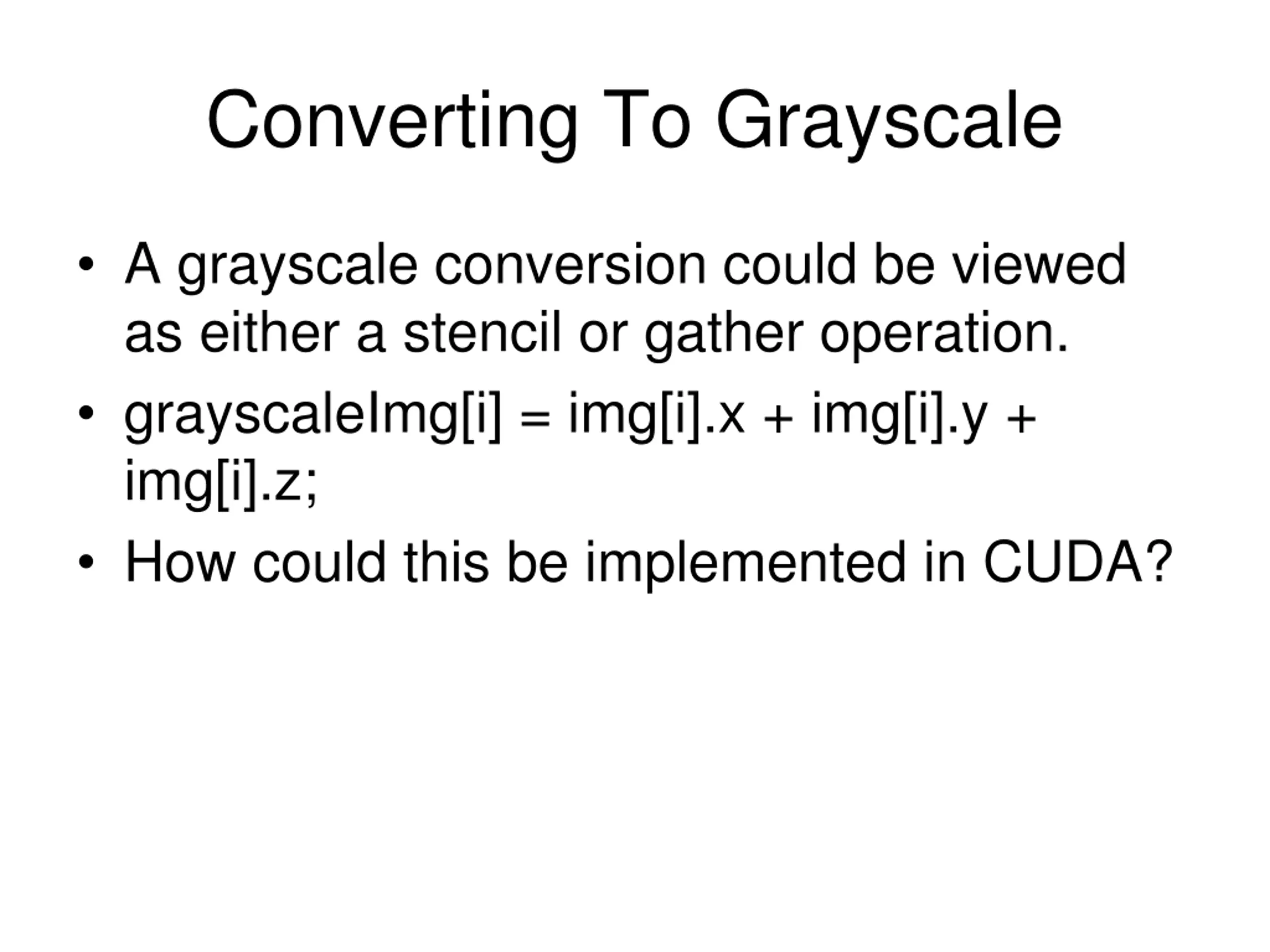 Converting To Grayscale

• A grayscale conversion could be viewed as either a stencil or gather operation.

• grayscaleImg[i] = img[i].x + img[i].y + img[i].z;

• How could this be implemented in CUDA?